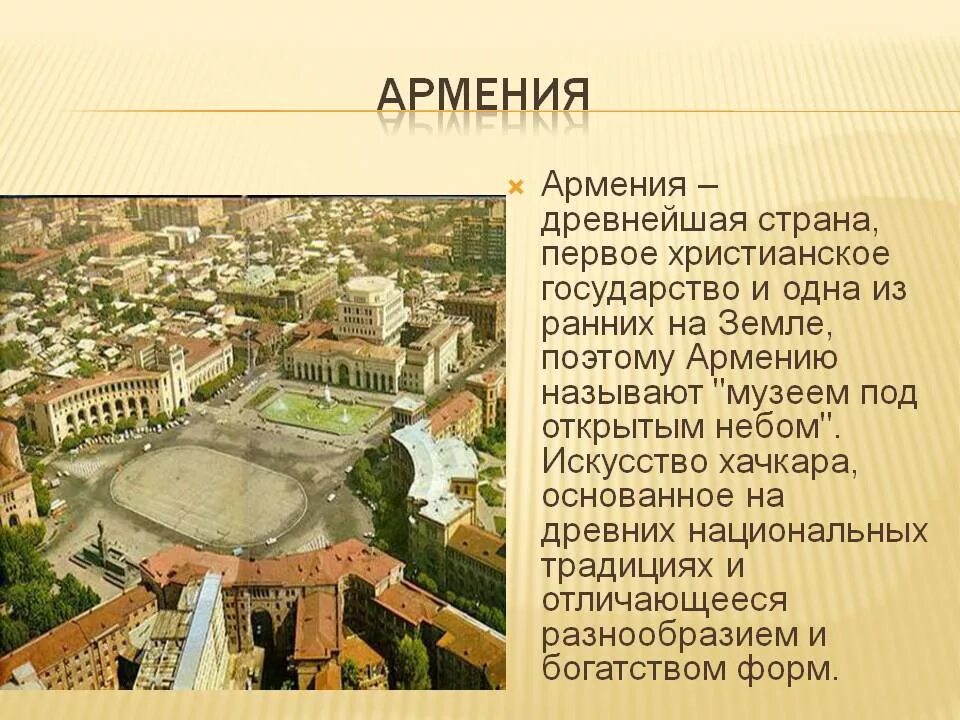 АРМЕНИЯ

Армения – древнейшая страна, первое христианское государство и одна из ранних на Земле, поэтому Армению называют "музеем под открытым небом". Искусство хачкара, основанное на древних национальных традициях и отличающееся разнообразием и богатством форм.